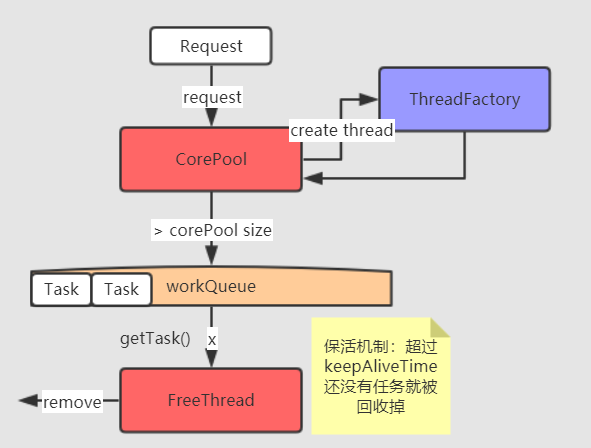 Request

request

ThreadFactory

create thread

CorePool

> corePool size

Task

Task

workQueue

getTask()

x

保活机制：超过 keepAliveTime 还没有任务就被回收掉

remove

FreeThread